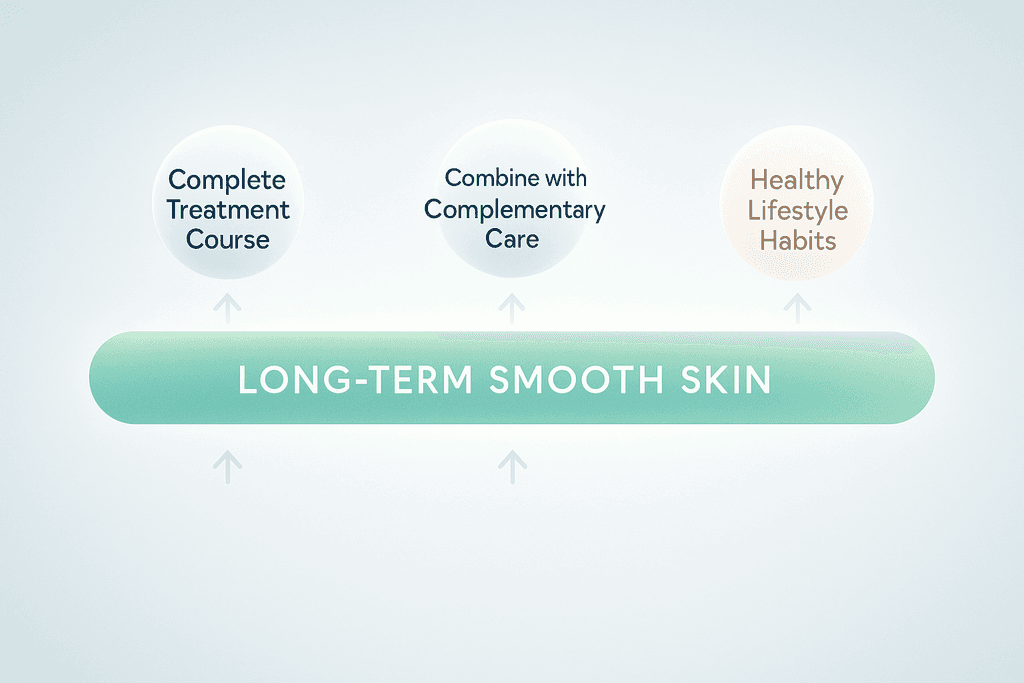 Complete Treatment Course

Combine with Complementary Care

Healthy Lifestyle Habits

LONG-TERM SMOOTH SKIN